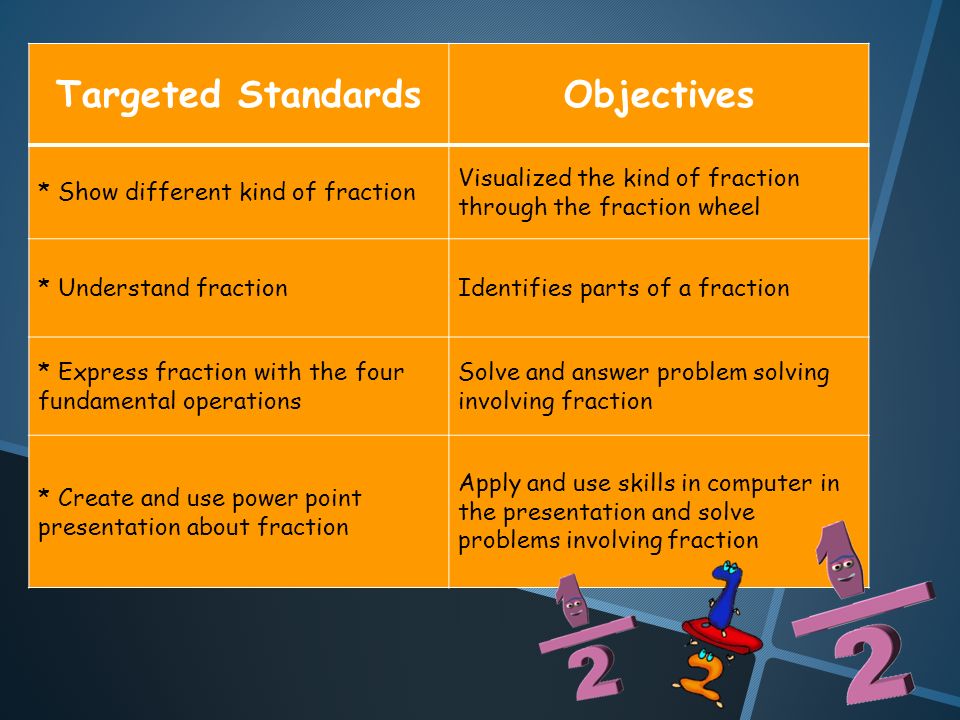 | Targeted Standards | Objectives |
|---|---|
| * Show different kind of fraction | Visualized the kind of fraction through the fraction wheel |
| * Understand fraction | Identifies parts of a fraction |
| * Express fraction with the four fundamental operations | Solve and answer problem solving involving fraction |
| * Create and use power point presentation about fraction | Apply and use skills in computer in the presentation and solve problems involving fraction |

$\frac{1}{2}$ $\frac{1}{2}$ $\frac{1}{2}$